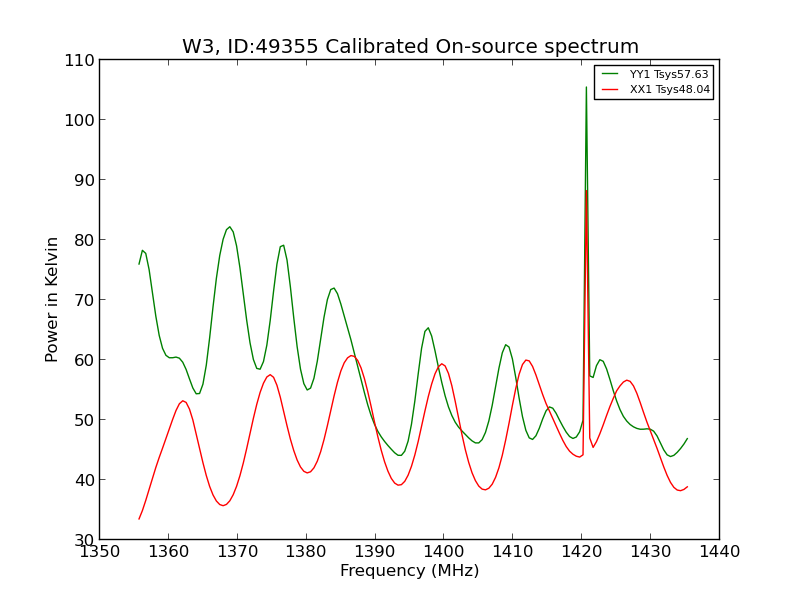 W3, ID:49355 Calibrated On-source spectrum

YY1 Tsys57.63
XX1 Tsys48.04

Power in Kelvin

110
100
90
80
70
60
50
40
30

1350 1360 1370 1380 1390 1400 1410 1420 1430 1440

Frequency (MHz)